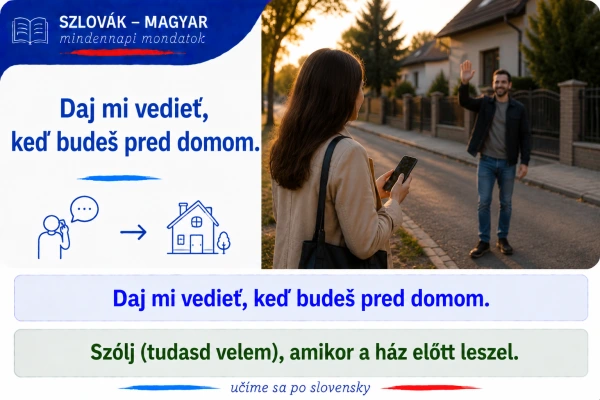 SZLOVÁK – MAGYAR
mindennapi mondatok

Daj mi vedieť, keď budeš pred domom.

Daj mi vedieť, keď budeš pred domom.

Szólj (tudasd velem), amikor a ház előtt leszel.

učíme sa po slovensky